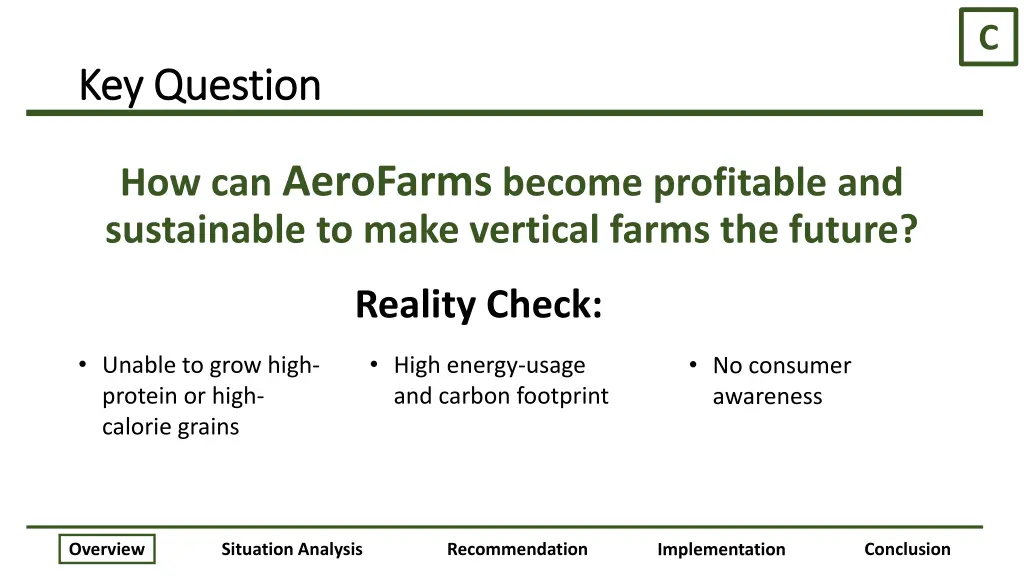 C

Key Question

How can AeroFarms become profitable and sustainable to make vertical farms the future?

Reality Check:

• Unable to grow high-protein or high-calorie grains

• High energy-usage and carbon footprint

• No consumer awareness

Overview Situation Analysis Recommendation Implementation Conclusion